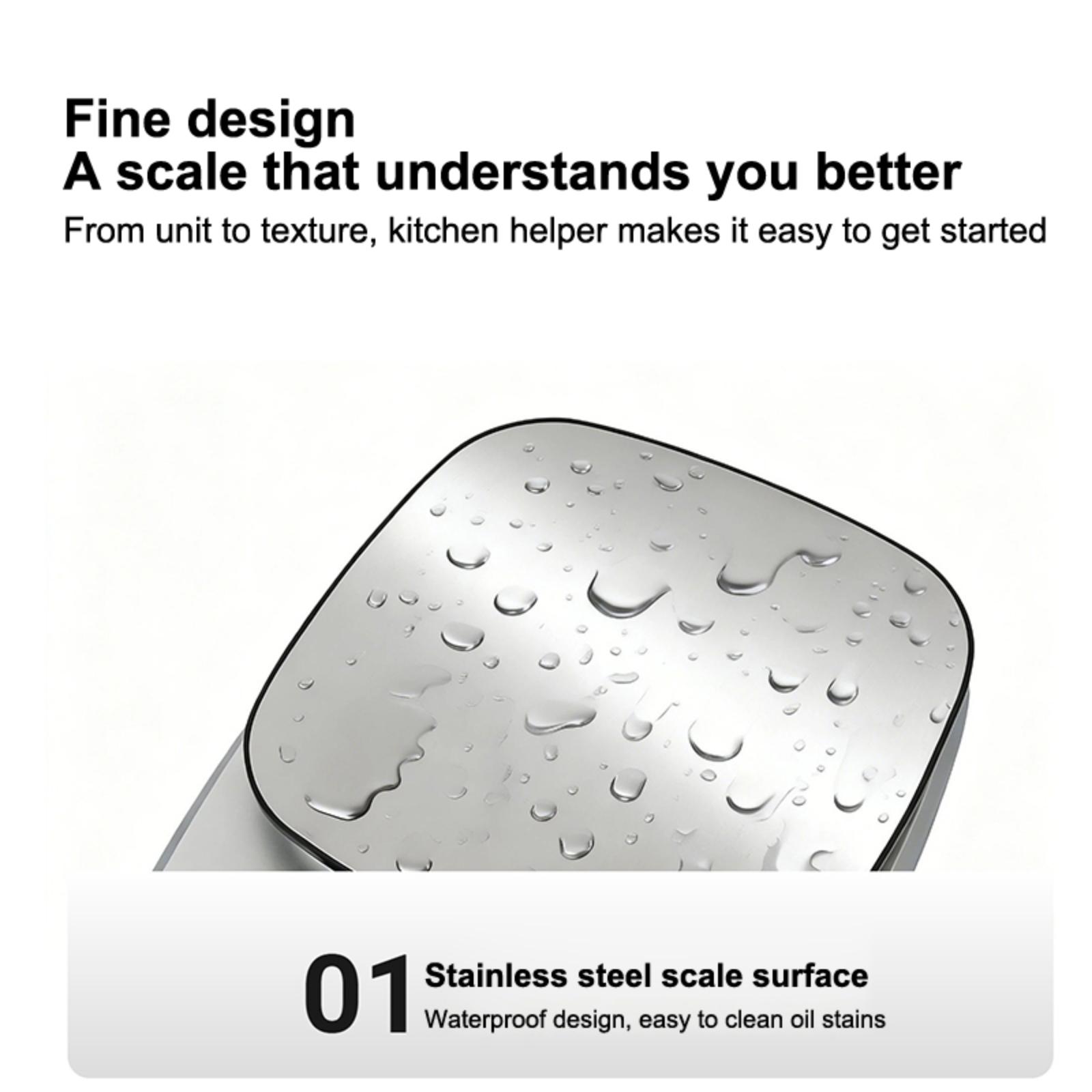 Fine design
A scale that understands you better
From unit to texture, kitchen helper makes it easy to get started

01 Stainless steel scale surface
Waterproof design, easy to clean oil stains